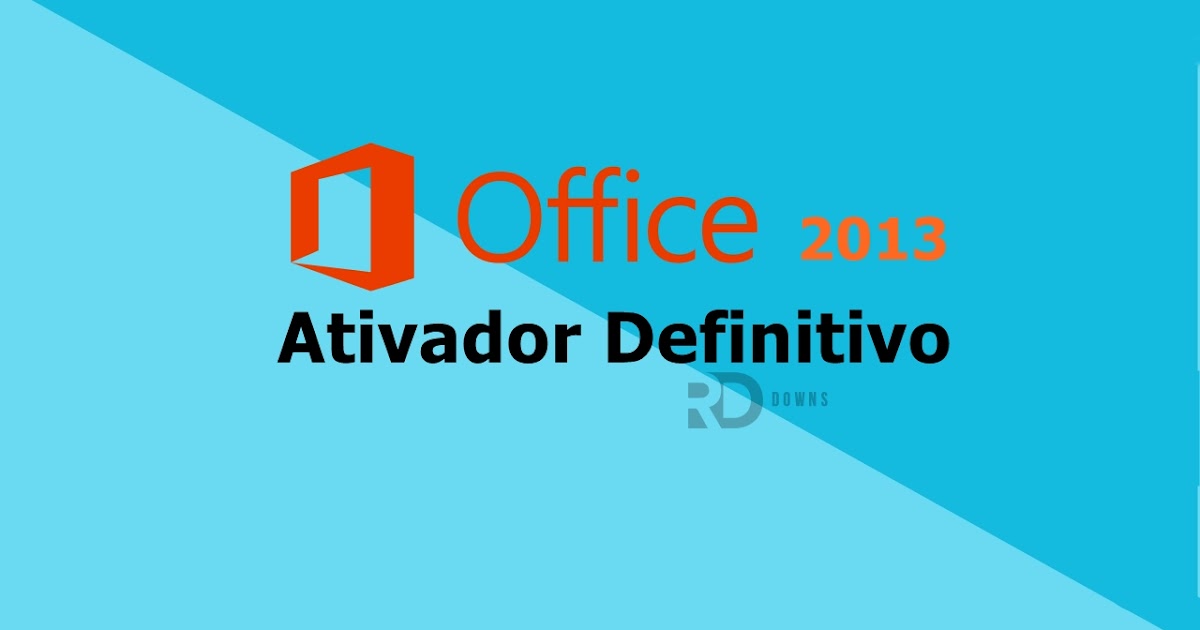 Office 2013
Ativador Definitivo
RD DOWNS